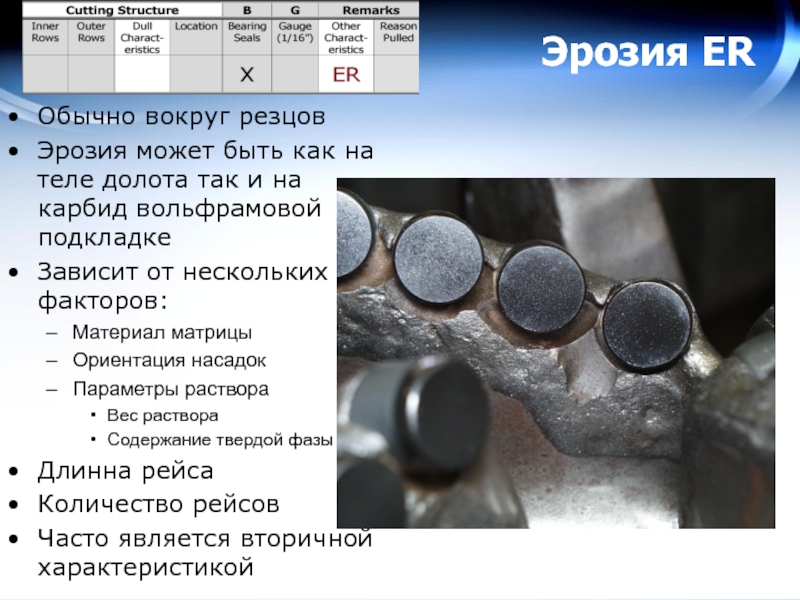 | Cutting Structure | | | | B | G | Remarks | |
|---|---|---|---|---|---|---|---|
| Inner Rows | Outer Rows | Dull Characteristics | Location | Bearing Seals | Gauge (1/16") | Other Characteristics | Reason Pulled |
| | | | | X | | ER | |

Эрозия ER

• Обычно вокруг резцов
• Эрозия может быть как на теле долота так и на карбид вольфрамовой подкладке
• Зависит от нескольких факторов:
– Материал матрицы
– Ориентация насадок
– Параметры раствора
• Вес раствора
• Содержание твердой фазы
• Длинна рейса
• Количество рейсов
• Часто является вторичной характеристикой